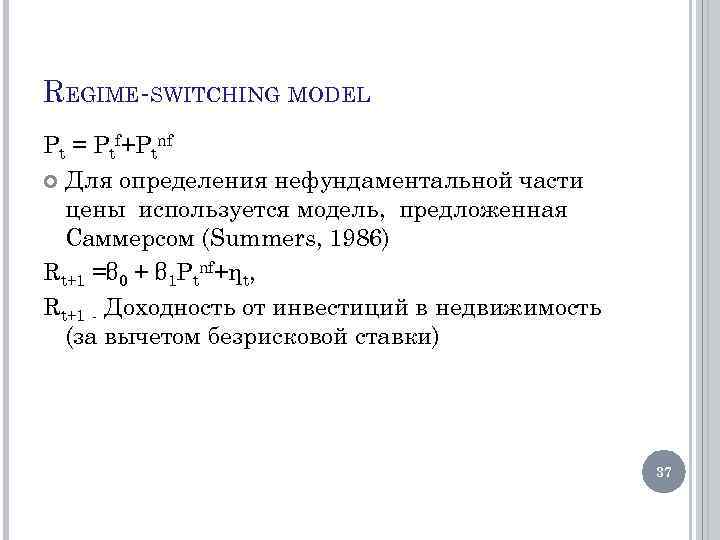 REGIME-SWITCHING MODEL

$P_t = P_t^f + P_t^{nf}$

Для определения нефундаментальной части цены используется модель, предложенная Саммерсом (Summers, 1986)

$R_{t+1} = \beta_0 + \beta_1 P_t^{nf} + \eta_t$,

$R_{t+1}$ - Доходность от инвестиций в недвижимость (за вычетом безрисковой ставки)

37